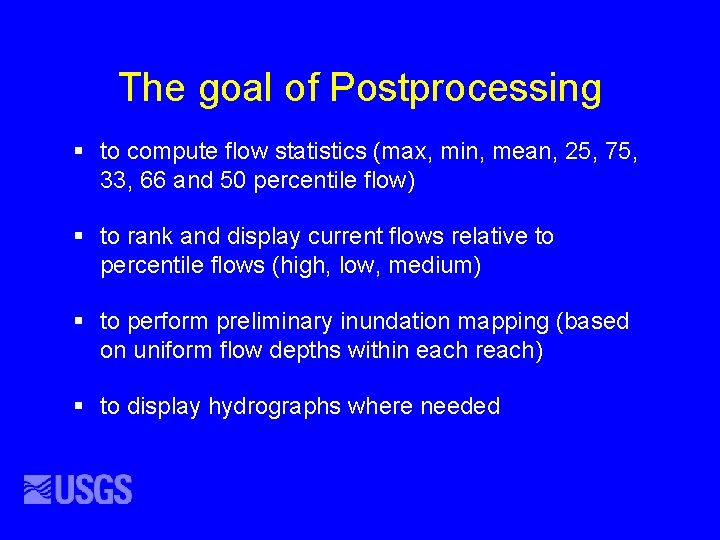 The goal of Postprocessing

▪ to compute flow statistics (max, min, mean, 25, 75, 33, 66 and 50 percentile flow)

▪ to rank and display current flows relative to percentile flows (high, low, medium)

▪ to perform preliminary inundation mapping (based on uniform flow depths within each reach)

▪ to display hydrographs where needed

USGS